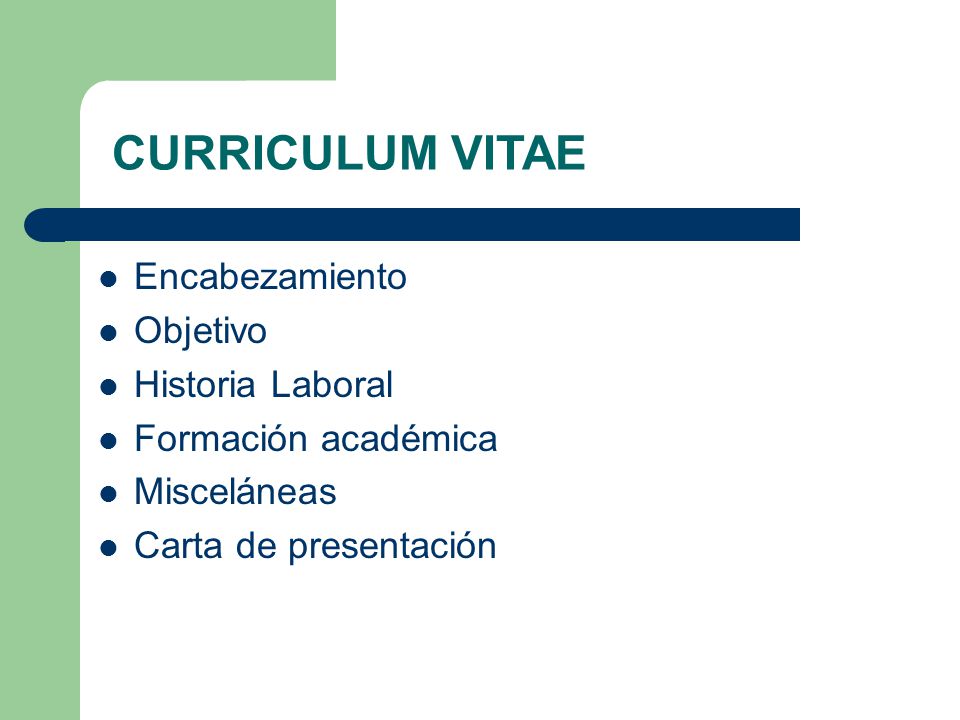 CURRICULUM VITAE

- Encabezamiento
- Objetivo
- Historia Laboral
- Formación académica
- Misceláneas
- Carta de presentación